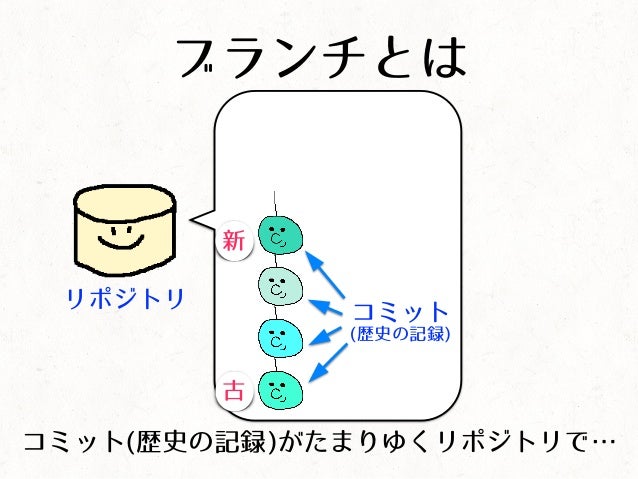 ブランチとは

リポジトリ

新

古

コミット
(歴史の記録)

コミット(歴史の記録)がたまりゆくリポジトリで…